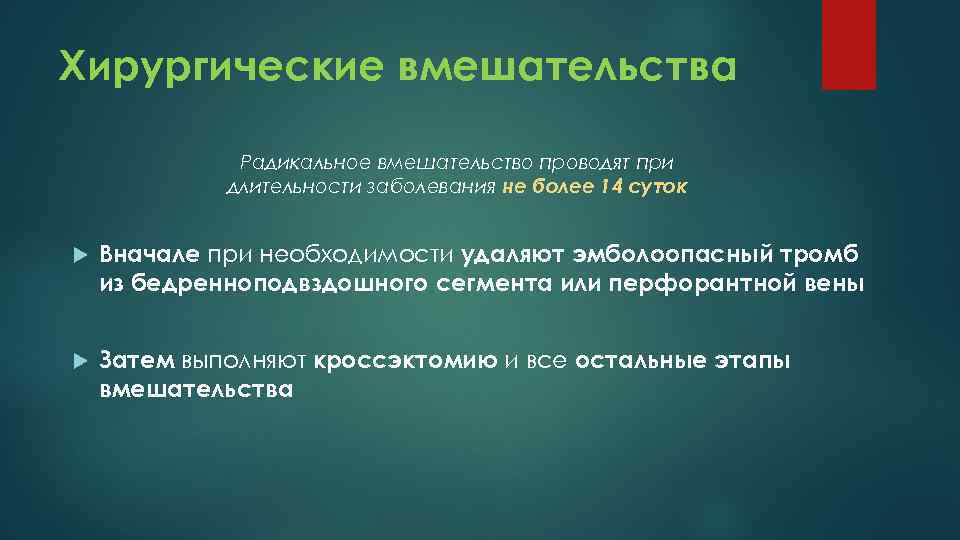 Хирургические вмешательства

Радикальное вмешательство проводят при длительности заболевания не более 14 суток

Вначале при необходимости удаляют эмболоопасный тромб из бедренноподвздошного сегмента или перфорантной вены

Затем выполняют кроссэктомию и все остальные этапы вмешательства